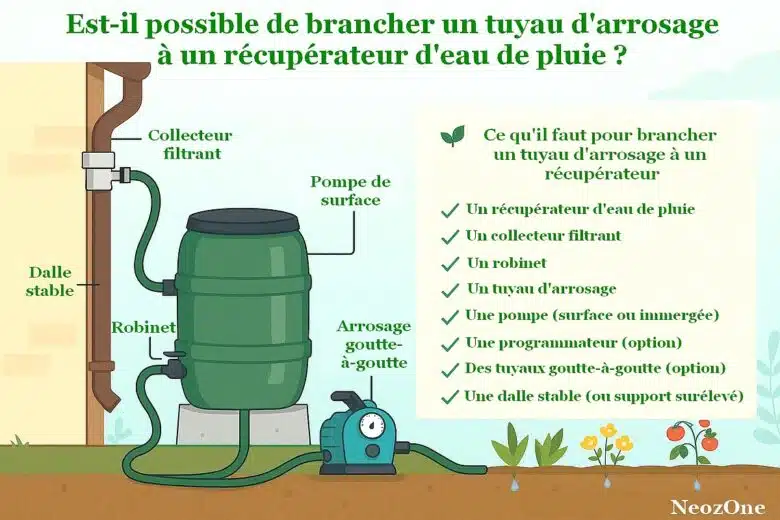 Est-il possible de brancher un tuyau d'arrosage à un récupérateur d'eau de pluie ?

Collecteur filtrant

Pompe de surface

Dalle stable

Robinet

Arrosage goutte-à-goutte

Ce qu'il faut pour brancher un tuyau d'arrosage à un récupérateur

Un récupérateur d'eau de pluie
Un collecteur filtrant
Un robinet
Un tuyau d'arrosage
Une pompe (surface ou immergée)
Une programmateur (option)
Des tuyaux goutte-à-goutte (option)
Une dalle stable (ou support surélevé)

NeozOne